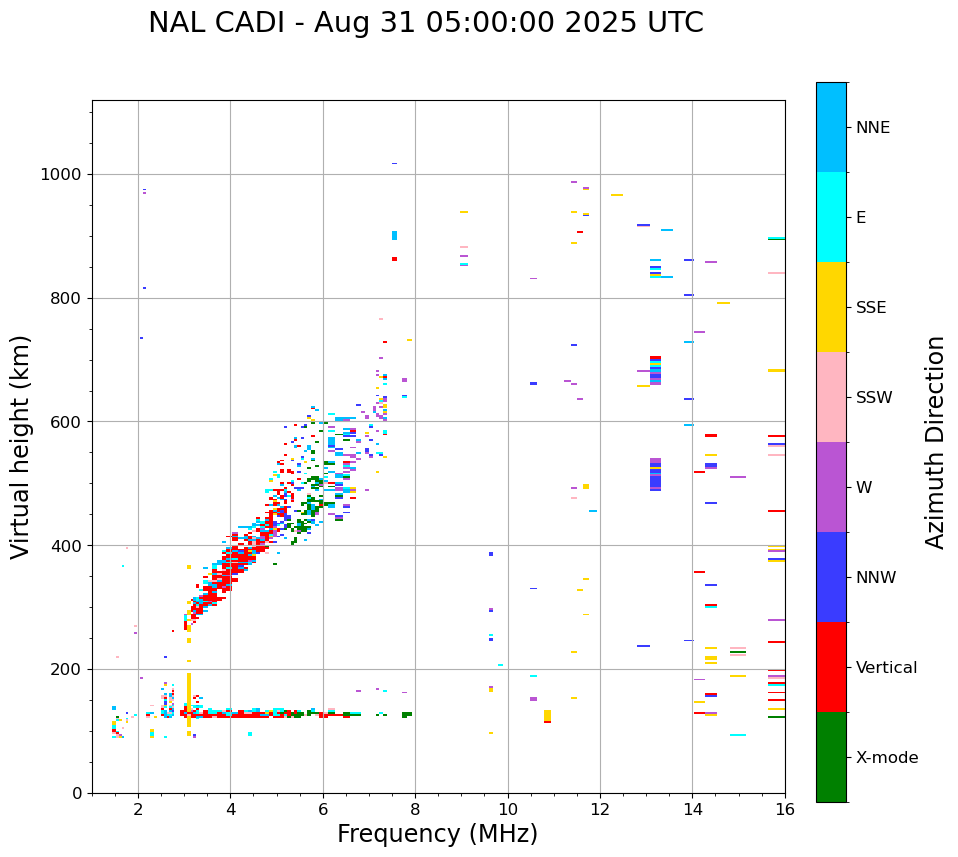 NAL CADI - Aug 31 05:00:00 2025 UTC

Virtual height (km)

1000
800
600
400
200
0

2
4
6
8
10
12
14
16

Frequency (MHz)

NNE
E
SSE
SSW
W
NNW
Vertical
X-mode

Azimuth Direction